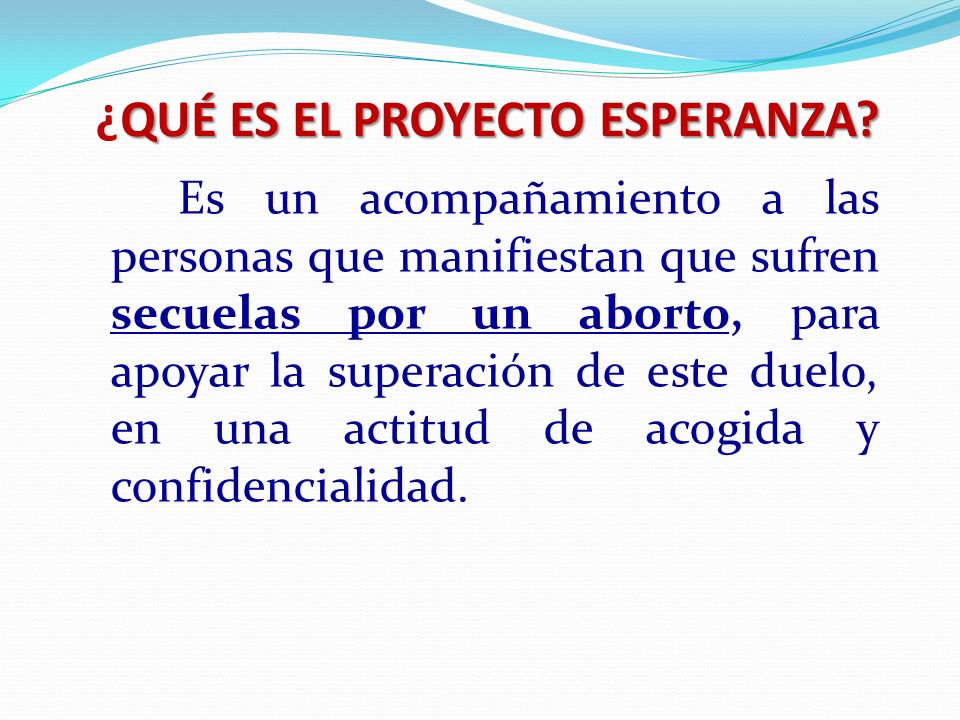 ¿QUÉ ES EL PROYECTO ESPERANZA?

Es un acompañamiento a las personas que manifiestan que sufren secuelas por un aborto, para apoyar la superación de este duelo, en una actitud de acogida y confidencialidad.